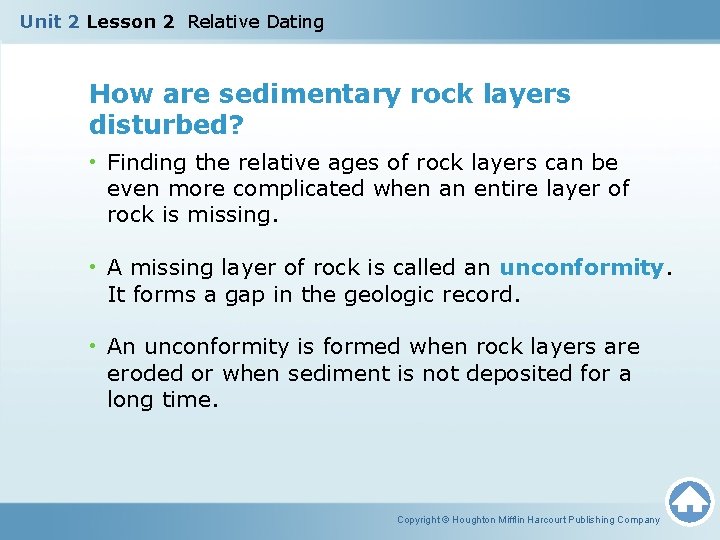 Unit 2 Lesson 2 Relative Dating

How are sedimentary rock layers disturbed?

• Finding the relative ages of rock layers can be even more complicated when an entire layer of rock is missing.

• A missing layer of rock is called an unconformity. It forms a gap in the geologic record.

• An unconformity is formed when rock layers are eroded or when sediment is not deposited for a long time.

Copyright © Houghton Mifflin Harcourt Publishing Company